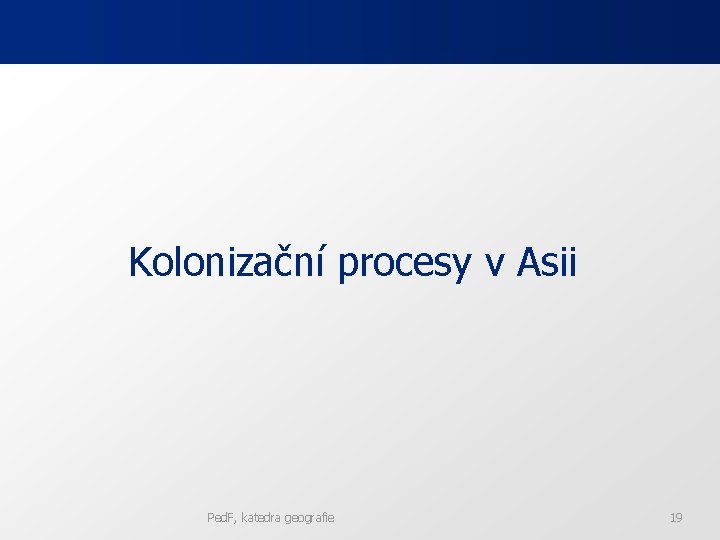 Kolonizační procesy v Asii

PedF, katedra geografie

19